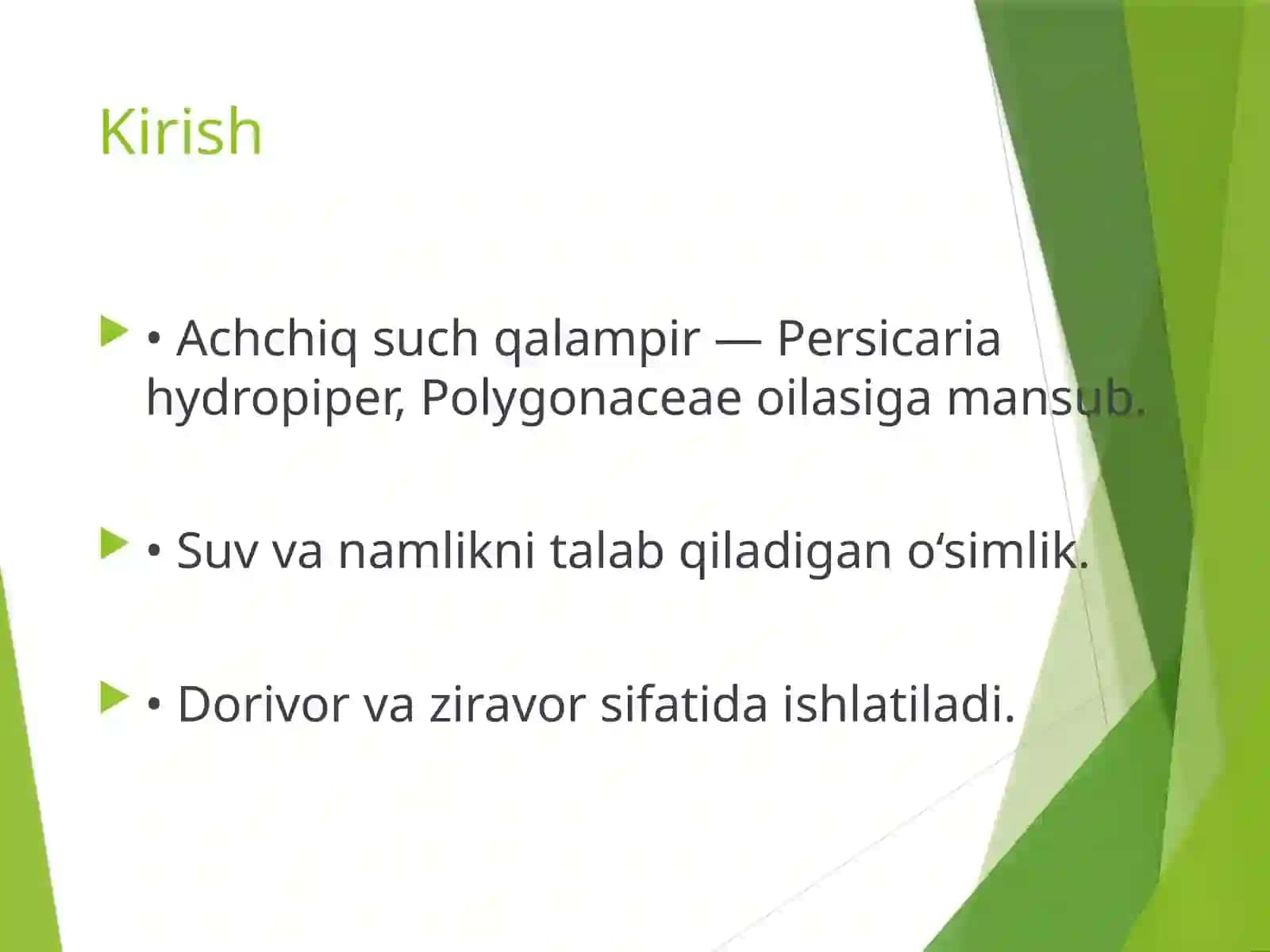 Kirish

• Achchiq such qalampir — Persicaria hydropiper, Polygonaceae oilasiga mansub.

• Suv va namlikni talab qiladigan o‘simlik.

• Dorivor va ziravor sifatida ishlatiladi.